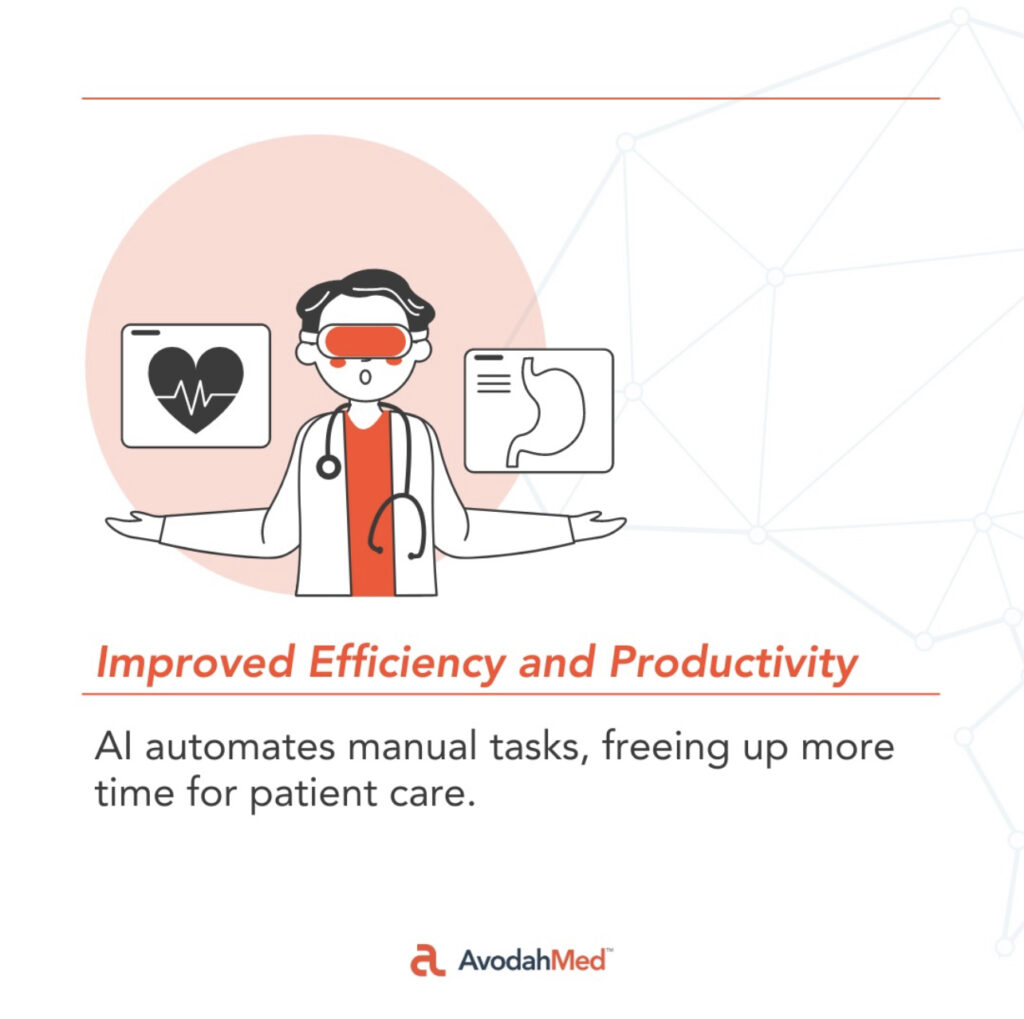 Improved Efficiency and Productivity

AI automates manual tasks, freeing up more time for patient care.

AvodahMed™